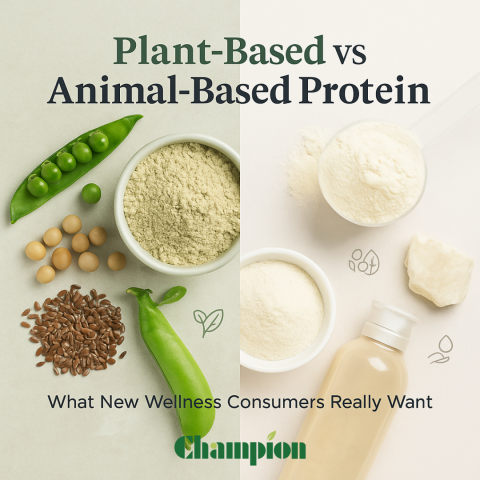 Plant-Based vs Animal-Based Protein

What New Wellness Consumers Really Want

Champion